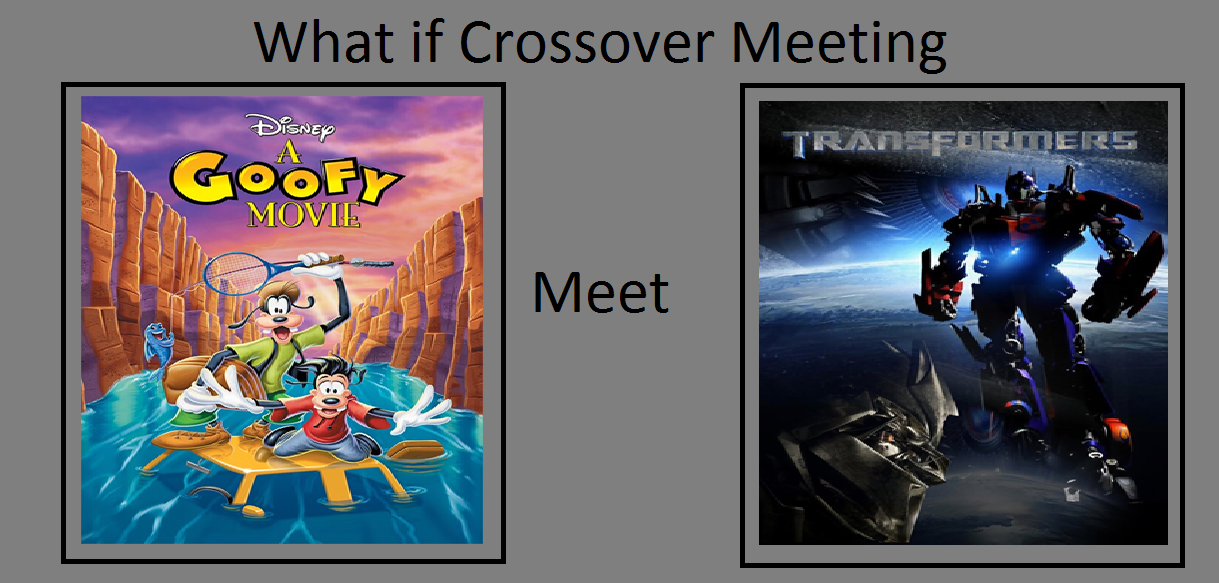 What if Crossover Meeting

Disney
A
GOOFY
MOVIE

Meet

TRANSFORMERS